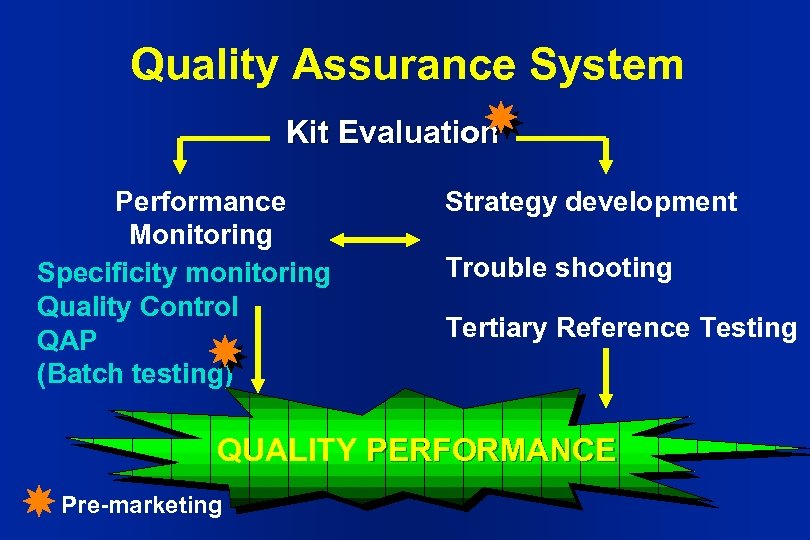 Quality Assurance System

Kit Evaluation

Performance Monitoring

Specificity monitoring
Quality Control
QAP
(Batch testing)

Strategy development

Trouble shooting

Tertiary Reference Testing

QUALITY PERFORMANCE

Pre-marketing